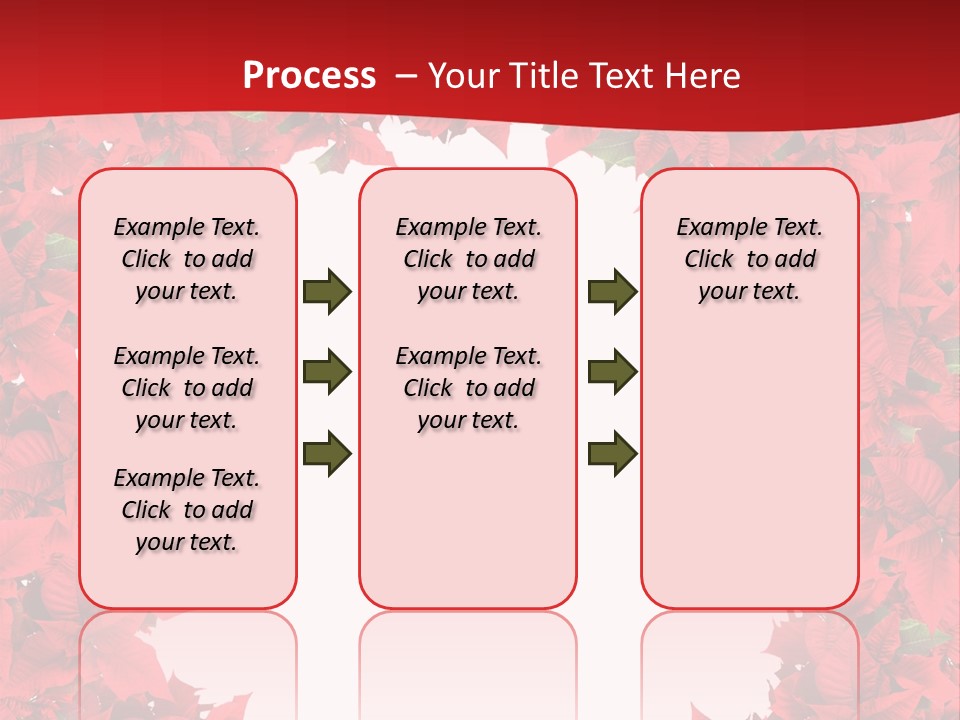 Process – Your Title Text Here

Example Text. Click to add your text.

Example Text. Click to add your text.

Example Text. Click to add your text.

Example Text. Click to add your text.

Example Text. Click to add your text.

Example Text. Click to add your text.